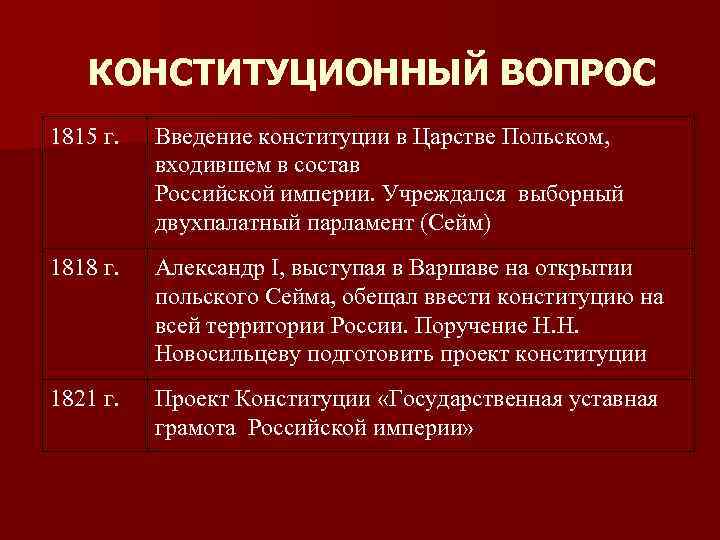 КОНСТИТУЦИОННЫЙ ВОПРОС

| | |
|---|---|
| 1815 г. | Введение конституции в Царстве Польском, входившем в состав Российской империи. Учреждался выборный двухпалатный парламент (Сейм) |
| 1818 г. | Александр I, выступая в Варшаве на открытии польского Сейма, обещал ввести конституцию на всей территории России. Поручение Н.Н. Новосильцеву подготовить проект конституции |
| 1821 г. | Проект Конституции «Государственная уставная грамота Российской империи» |